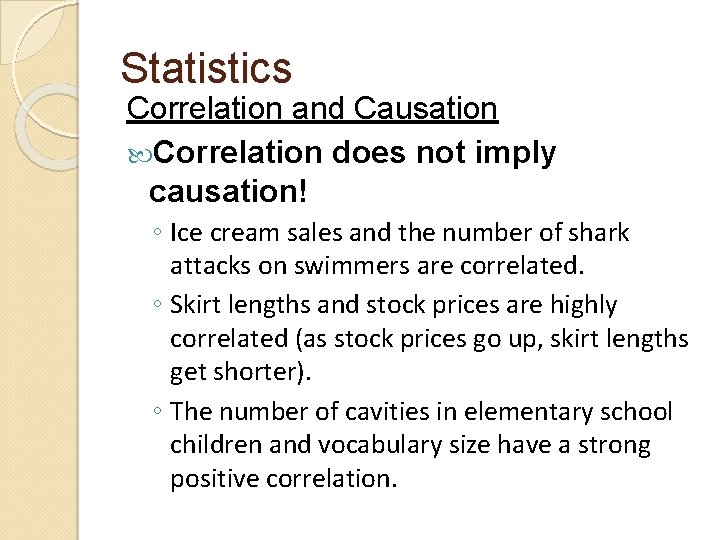 Statistics

Correlation and Causation

Correlation does not imply causation!

◦ Ice cream sales and the number of shark attacks on swimmers are correlated.

◦ Skirt lengths and stock prices are highly correlated (as stock prices go up, skirt lengths get shorter).

◦ The number of cavities in elementary school children and vocabulary size have a strong positive correlation.